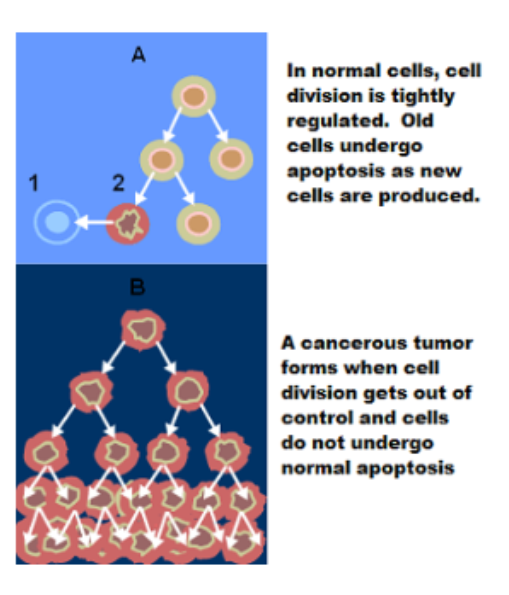 A

1

2

In normal cells, cell division is tightly regulated. Old cells undergo apoptosis as new cells are produced.

B

A cancerous tumor forms when cell division gets out of control and cells do not undergo normal apoptosis